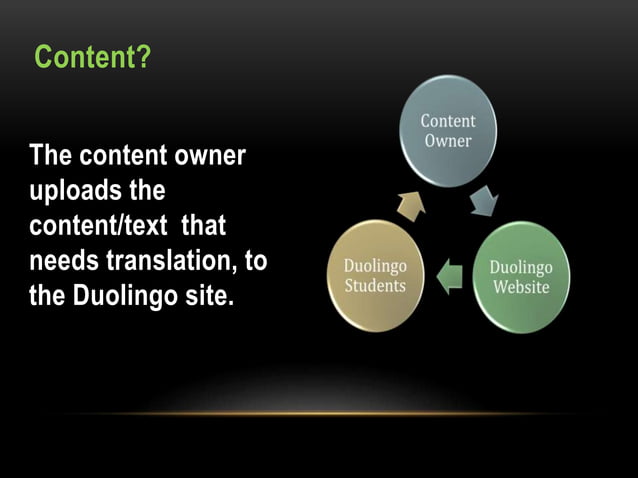 Content?

The content owner uploads the content/text that needs translation, to the Duolingo site.

Content Owner

Duolingo Website

Duolingo Students